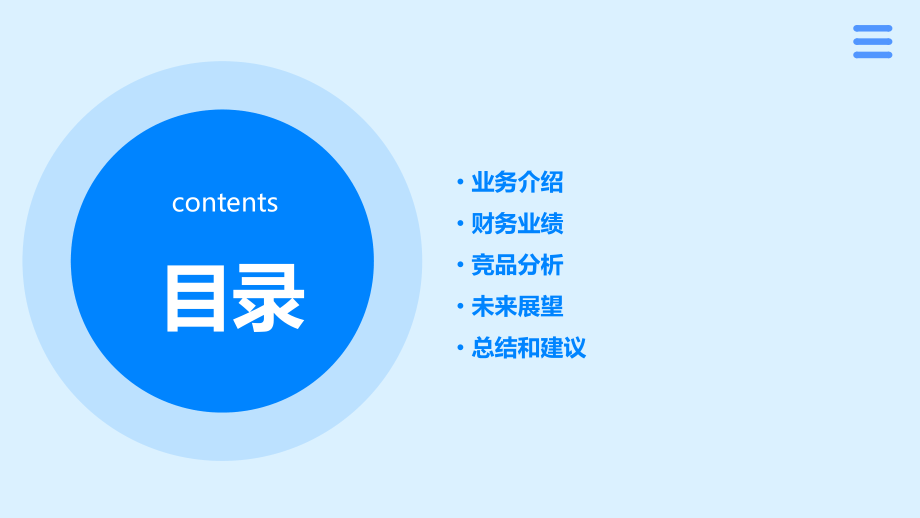 contents

目录

• 业务介绍
• 财务业绩
• 竞品分析
• 未来展望
• 总结和建议